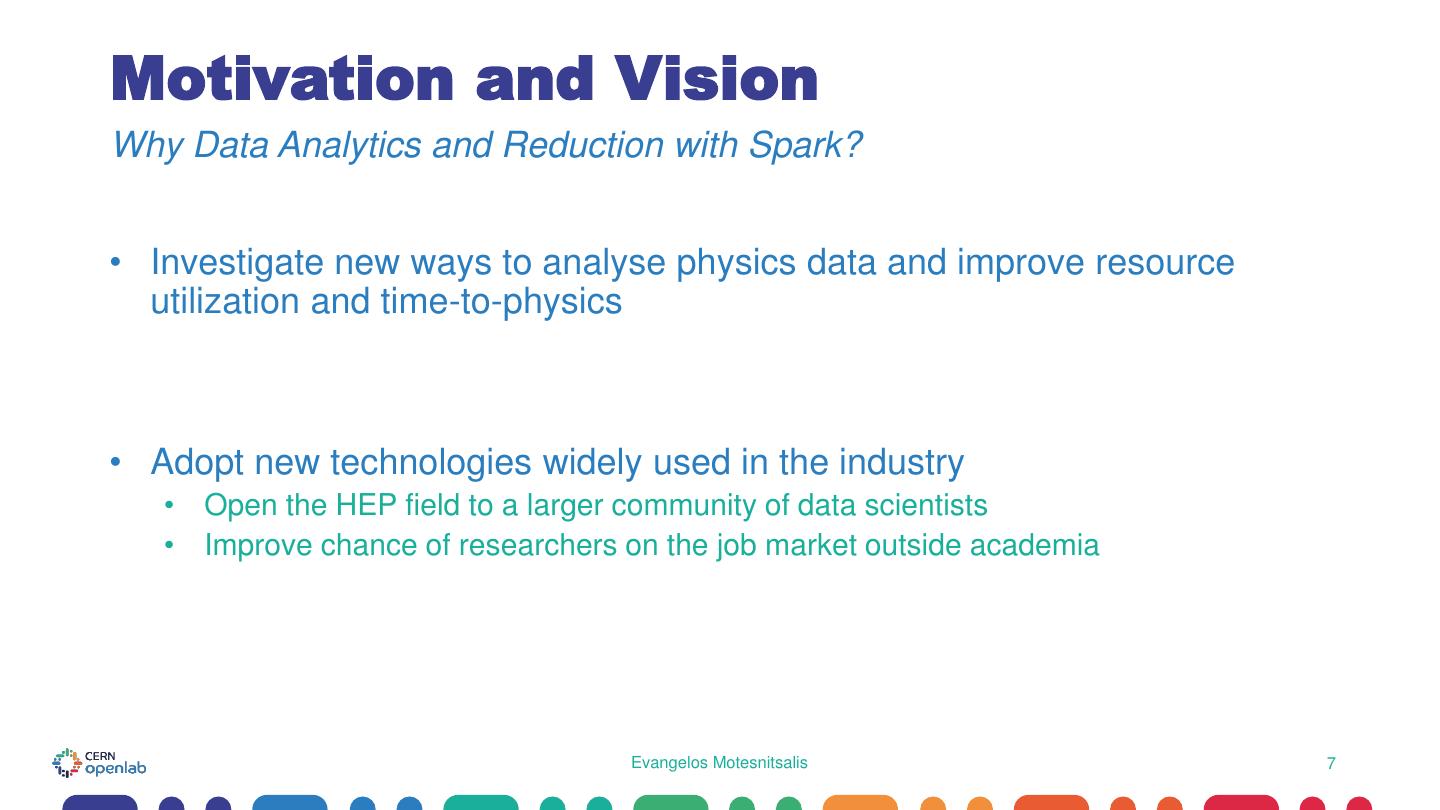 Motivation and Vision

Why Data Analytics and Reduction with Spark?

• Investigate new ways to analyse physics data and improve resource utilization and time-to-physics

• Adopt new technologies widely used in the industry
  • Open the HEP field to a larger community of data scientists
  • Improve chance of researchers on the job market outside academia

CERN openlab

Evangelos Motesnitsalis

7